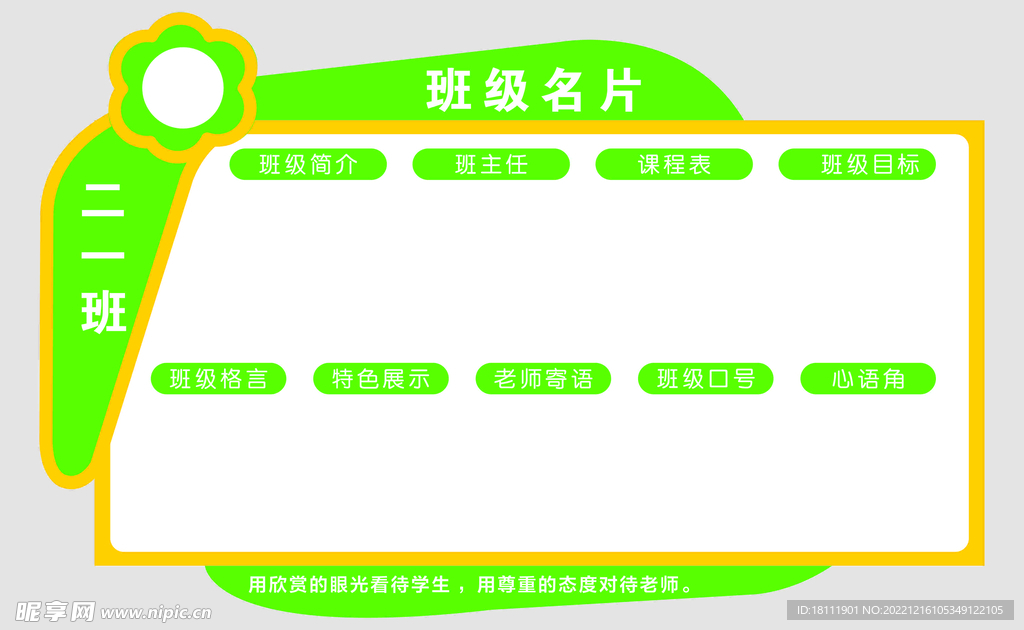 班级名片

二一班

班级简介
班主任
课程表
班级目标

班级格言
特色展示
老师寄语
班级口号
心语角

用欣赏的眼光看待学生，用尊重的态度对待老师。

昵享网 www.nipic.cn

ID:18111901 NO:20221216105349122105